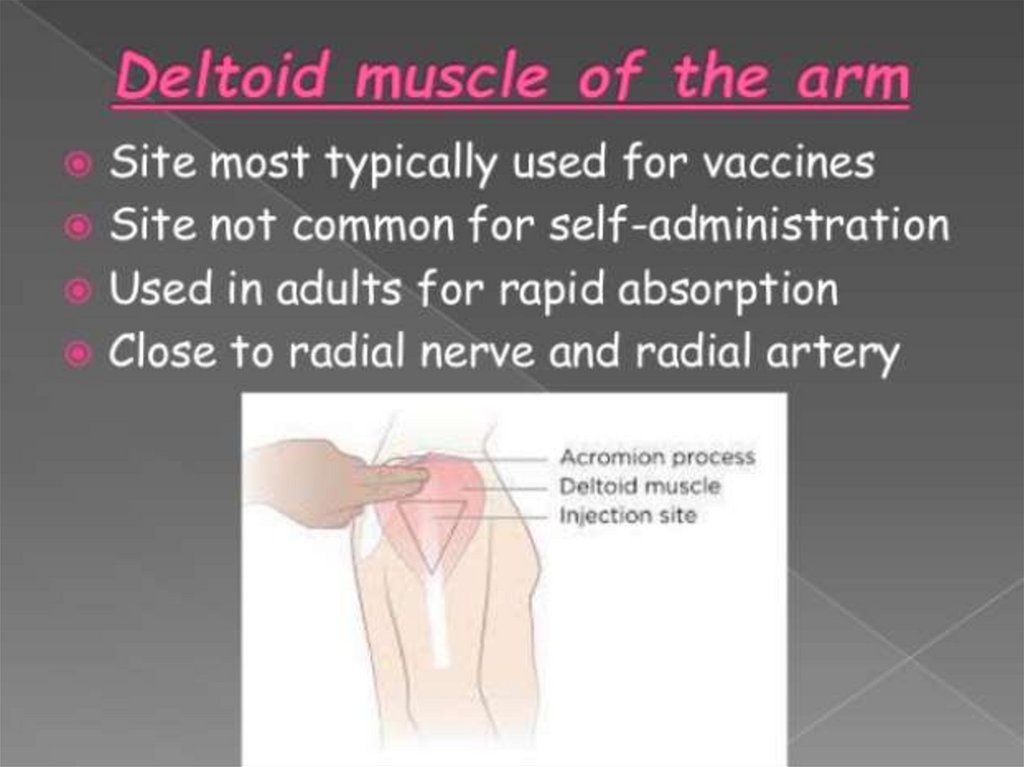 Deltoid muscle of the arm

Site most typically used for vaccines
Site not common for self-administration
Used in adults for rapid absorption
Close to radial nerve and radial artery

Acromion process
Deltoid muscle
Injection site